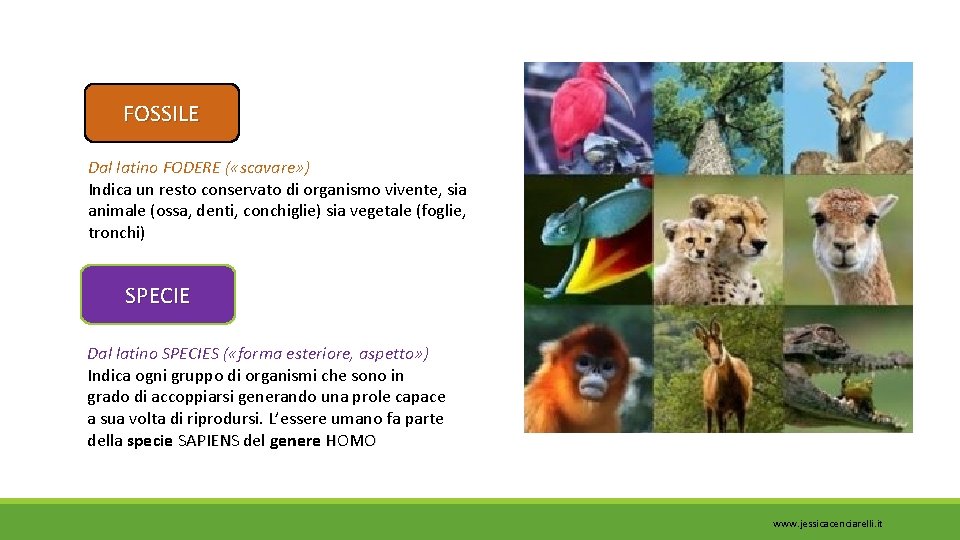 FOSSILE

Dal latino FODERE («scavare»)
Indica un resto conservato di organismo vivente, sia animale (ossa, denti, conchiglie) sia vegetale (foglie, tronchi)

SPECIE

Dal latino SPECIES («forma esteriore, aspetto»)
Indica ogni gruppo di organismi che sono in grado di accoppiarsi generando una prole capace a sua volta di riprodursi. L'essere umano fa parte della specie SAPIENS del genere HOMO

www.jessicacenciarelli.it